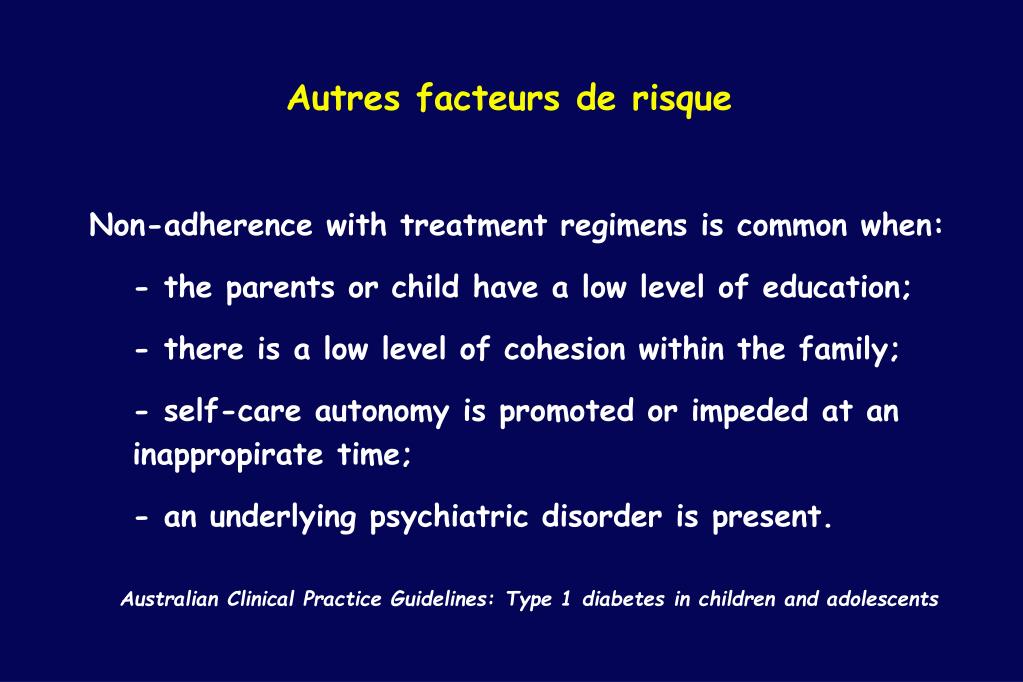 Autres facteurs de risque

Non-adherence with treatment regimens is common when:

- the parents or child have a low level of education;

- there is a low level of cohesion within the family;

- self-care autonomy is promoted or impeded at an inappropirate time;

- an underlying psychiatric disorder is present.

Australian Clinical Practice Guidelines: Type 1 diabetes in children and adolescents